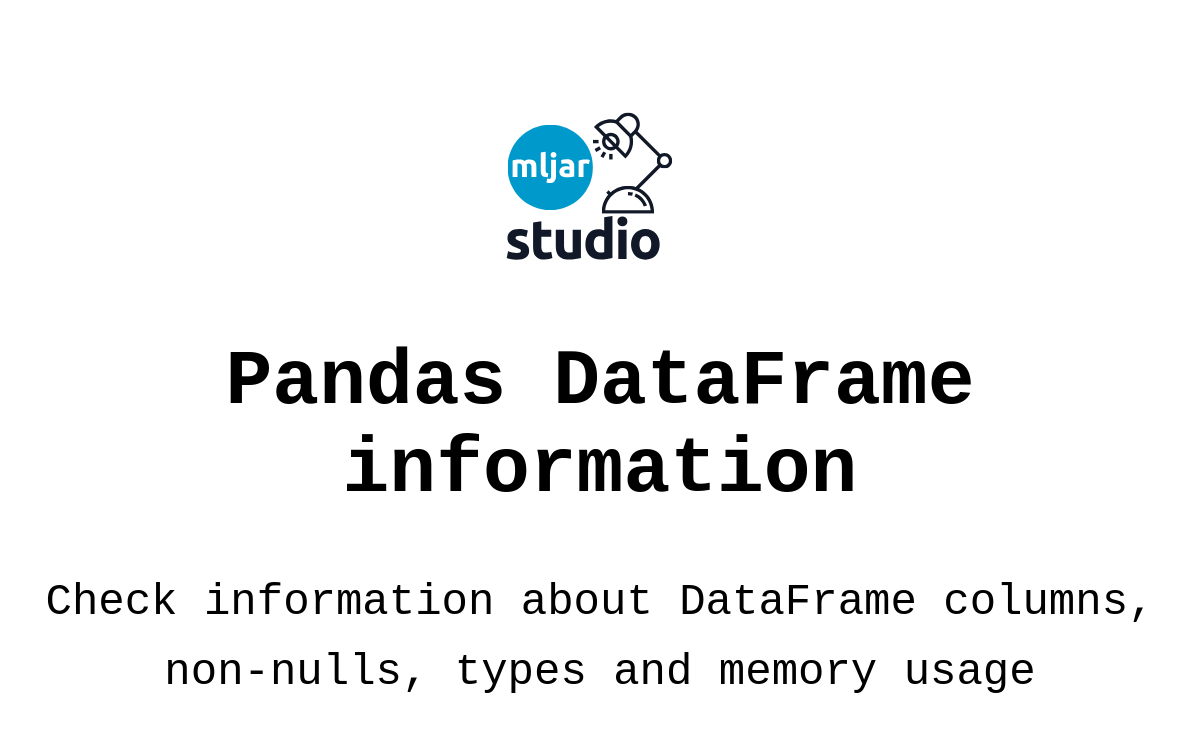 mljar
studio

Pandas DataFrame information

Check information about DataFrame columns, non-nulls, types and memory usage